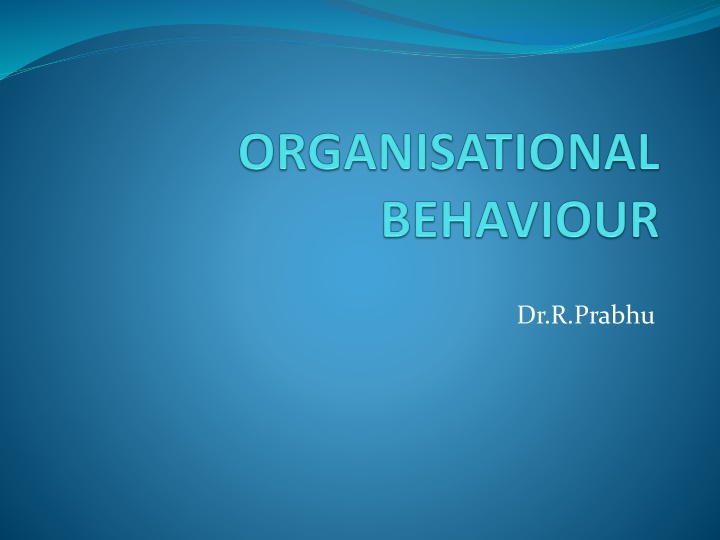 ORGANISATIONAL BEHAVIOUR

Dr.R.Prabhu